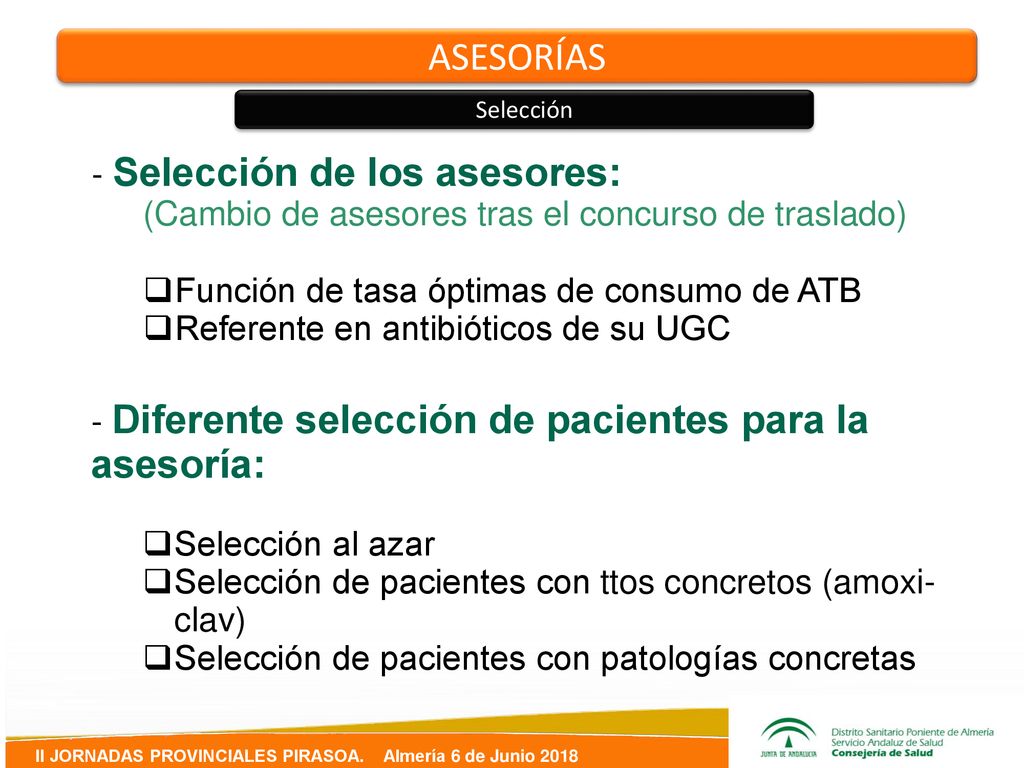 ASESORÍAS

Selección

- Selección de los asesores:
(Cambio de asesores tras el concurso de traslado)

❑Función de tasa óptimas de consumo de ATB
❑Referente en antibióticos de su UGC

- Diferente selección de pacientes para la asesoría:

❑Selección al azar
❑Selección de pacientes con ttos concretos (amoxi-clav)
❑Selección de pacientes con patologías concretas

II JORNADAS PROVINCIALES PIRASOA. Almería 6 de Junio 2018

JUNTA DE ANDALUCIA

Distrito Sanitario Poniente de Almería
Servicio Andaluz de Salud
Consejería de Salud